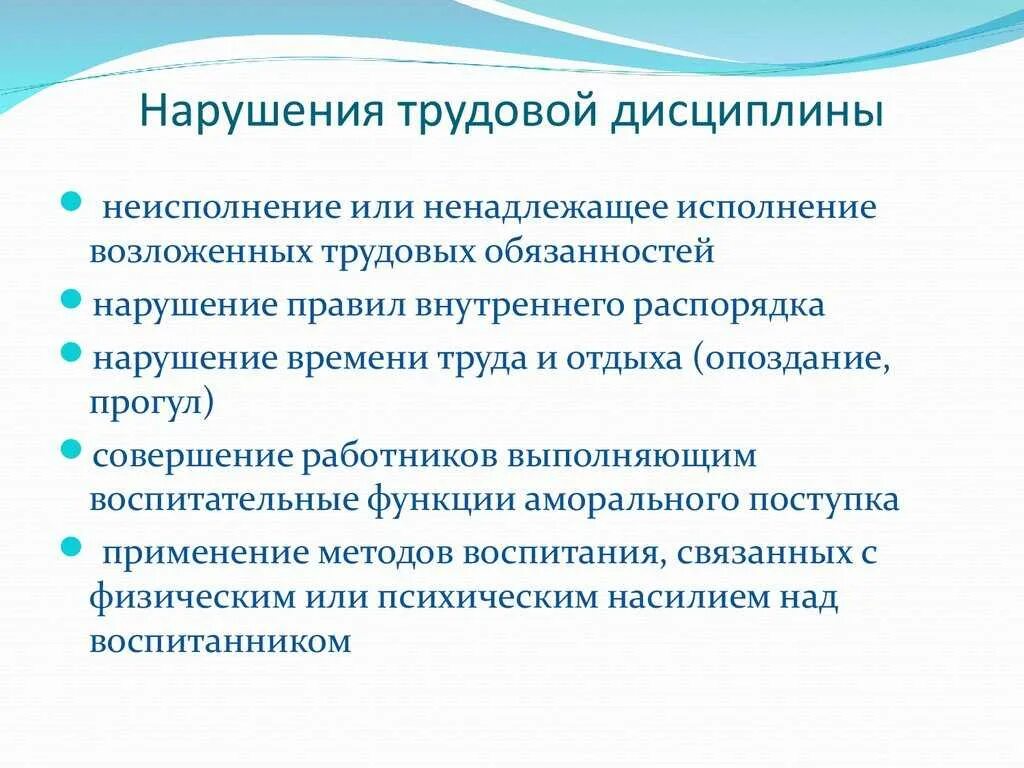 Нарушения трудовой дисциплины

- неисполнение или ненадлежащее исполнение возложенных трудовых обязанностей
- нарушение правил внутреннего распорядка
- нарушение времени труда и отдыха (опоздание, прогул)
- совершение работников выполняющим воспитательные функции аморального поступка
- применение методов воспитания, связанных с физическим или психическим насилием над воспитанником